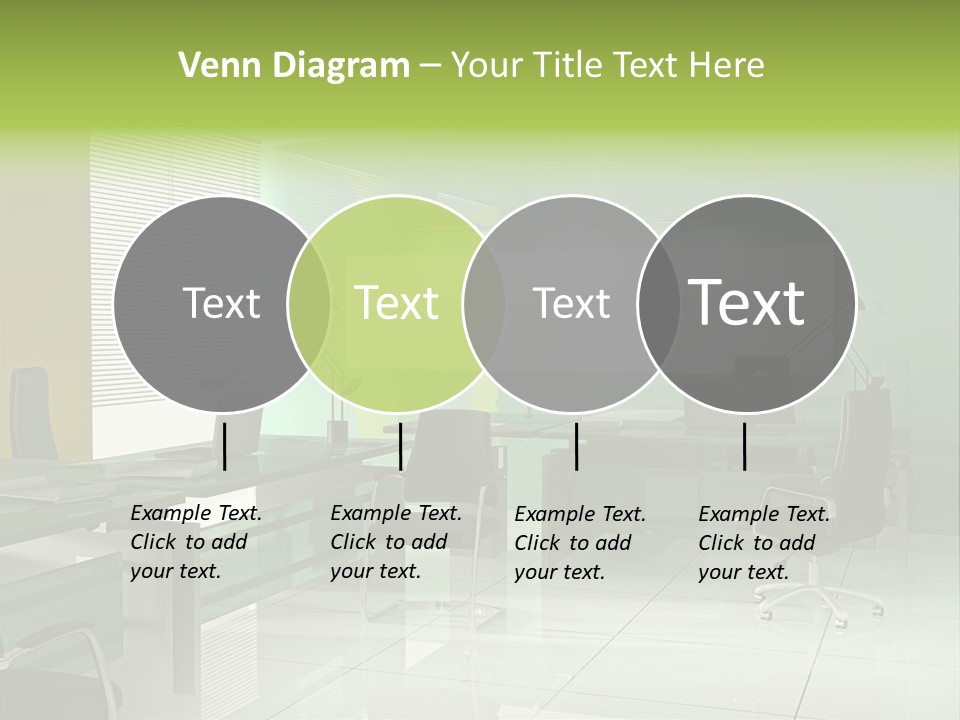 Venn Diagram – Your Title Text Here

Text

Text

Text

Text

Example Text. Click to add your text.

Example Text. Click to add your text.

Example Text. Click to add your text.

Example Text. Click to add your text.